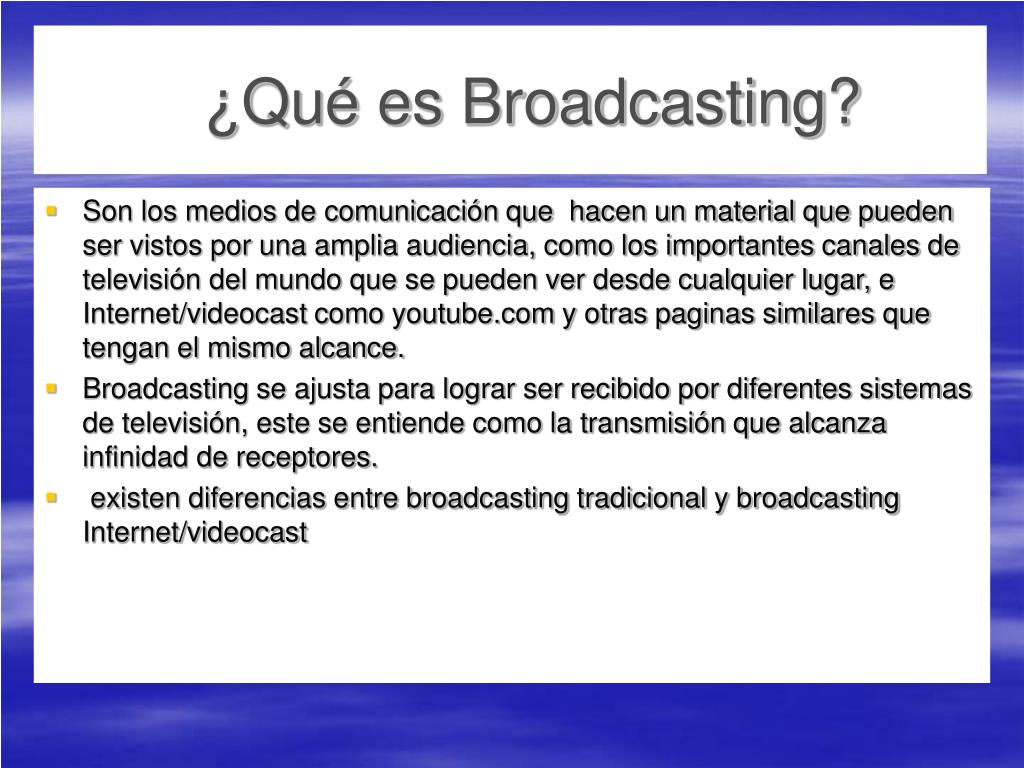 ¿Qué es Broadcasting?

- Son los medios de comunicación que hacen un material que pueden ser vistos por una amplia audiencia, como los importantes canales de televisión del mundo que se pueden ver desde cualquier lugar, e Internet/videocast como youtube.com y otras paginas similares que tengan el mismo alcance.
- Broadcasting se ajusta para lograr ser recibido por diferentes sistemas de televisión, este se entiende como la transmisión que alcanza infinidad de receptores.
- existen diferencias entre broadcasting tradicional y broadcasting Internet/videocast